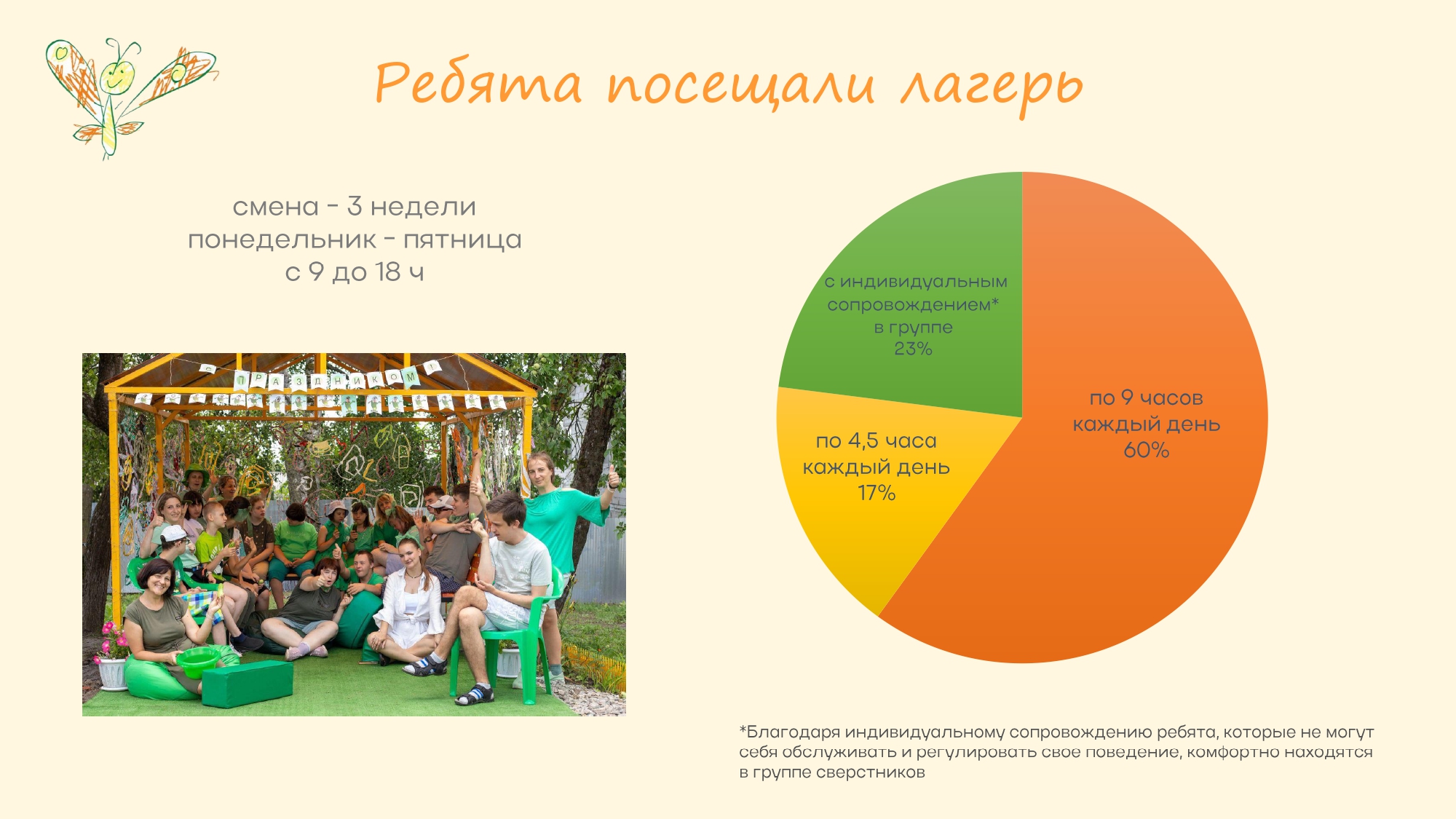 Ребята посещали лагерь

смена - 3 недели
понедельник - пятница
с 9 до 18 ч

С ПРАЗДНИКОМ!

с индивидуальным сопровождением* в группе
23%

по 4,5 часа каждый день
17%

по 9 часов каждый день
60%

*Благодаря индивидуальному сопровождению ребята, которые не могут себя обслуживать и регулировать свое поведение, комфортно находятся в группе сверстников